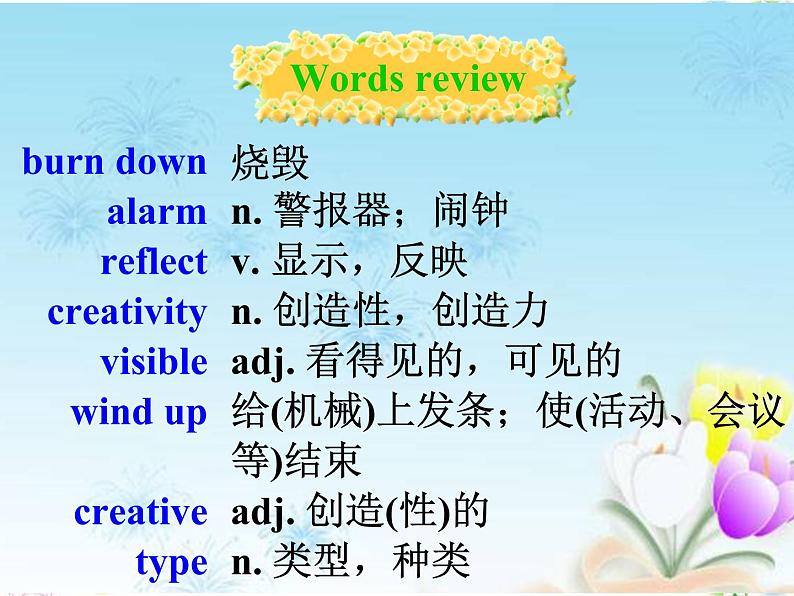 Words review

burn down 烧毁
alarm n. 警报器；闹钟
reflect v. 显示，反映
creativity n. 创造性，创造力
visible adj. 看得见的，可见的
wind up 给(机械)上发条；使(活动、会议等)结束
creative adj. 创造(性)的
type n. 类型，种类